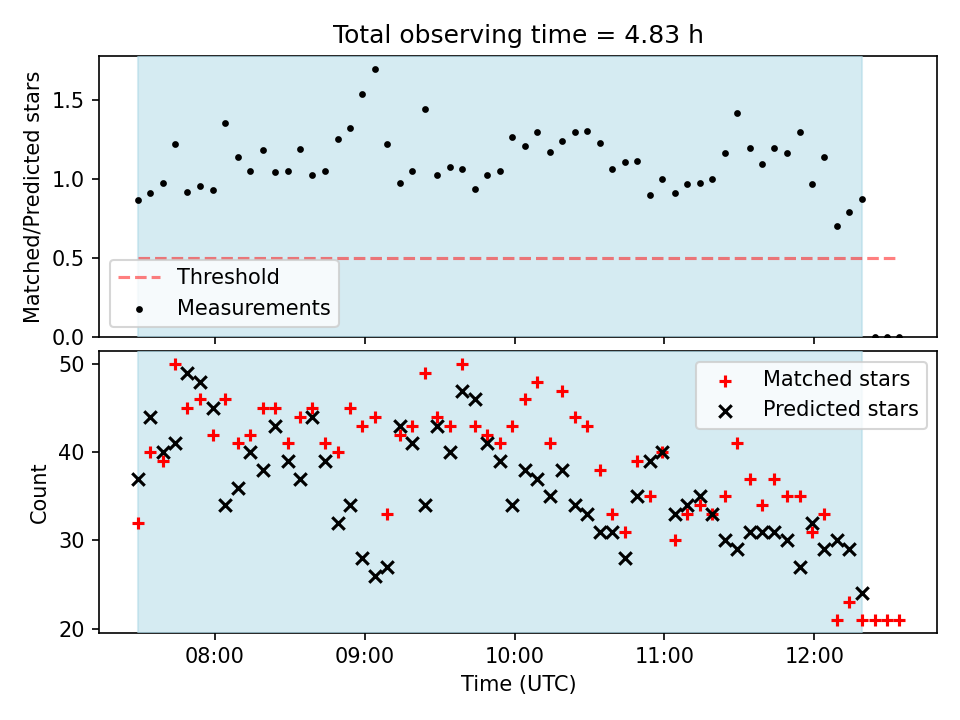 Total observing time = 4.83 h

Matched/Predicted stars

1.5
1.0
0.5
0.0

Threshold
Measurements

Count

50
40
30
20

Matched stars
Predicted stars

08:00
09:00
10:00
11:00
12:00

Time (UTC)